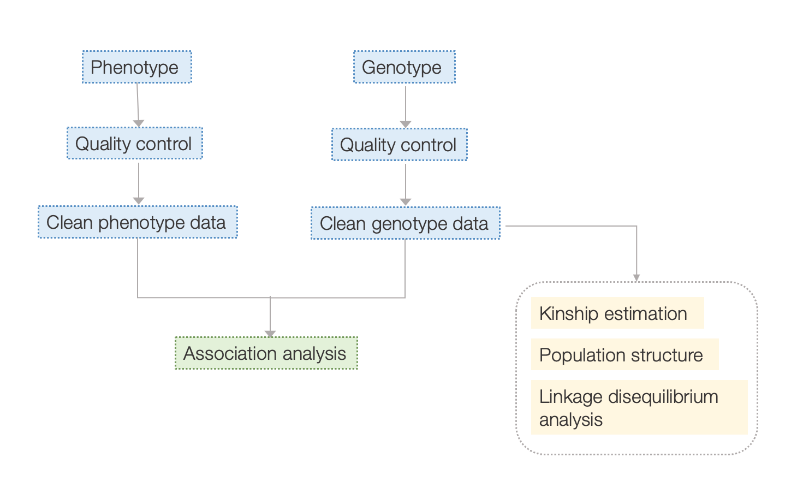 Phenotype

Quality control

Clean phenotype data

Genotype

Quality control

Clean genotype data

Association analysis

Kinship estimation

Population structure

Linkage disequilibrium analysis